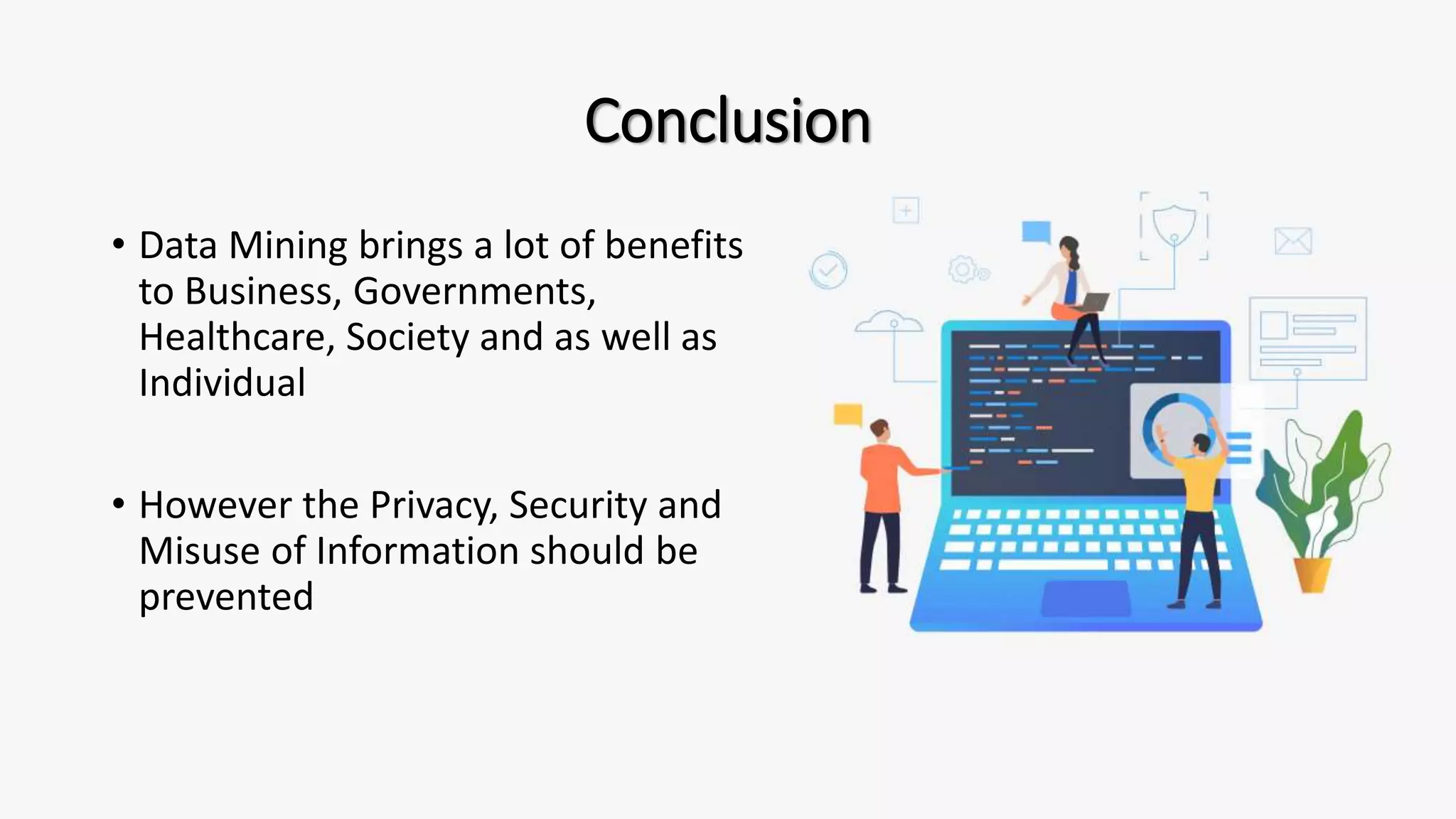 Conclusion

• Data Mining brings a lot of benefits to Business, Governments, Healthcare, Society and as well as Individual

• However the Privacy, Security and Misuse of Information should be prevented